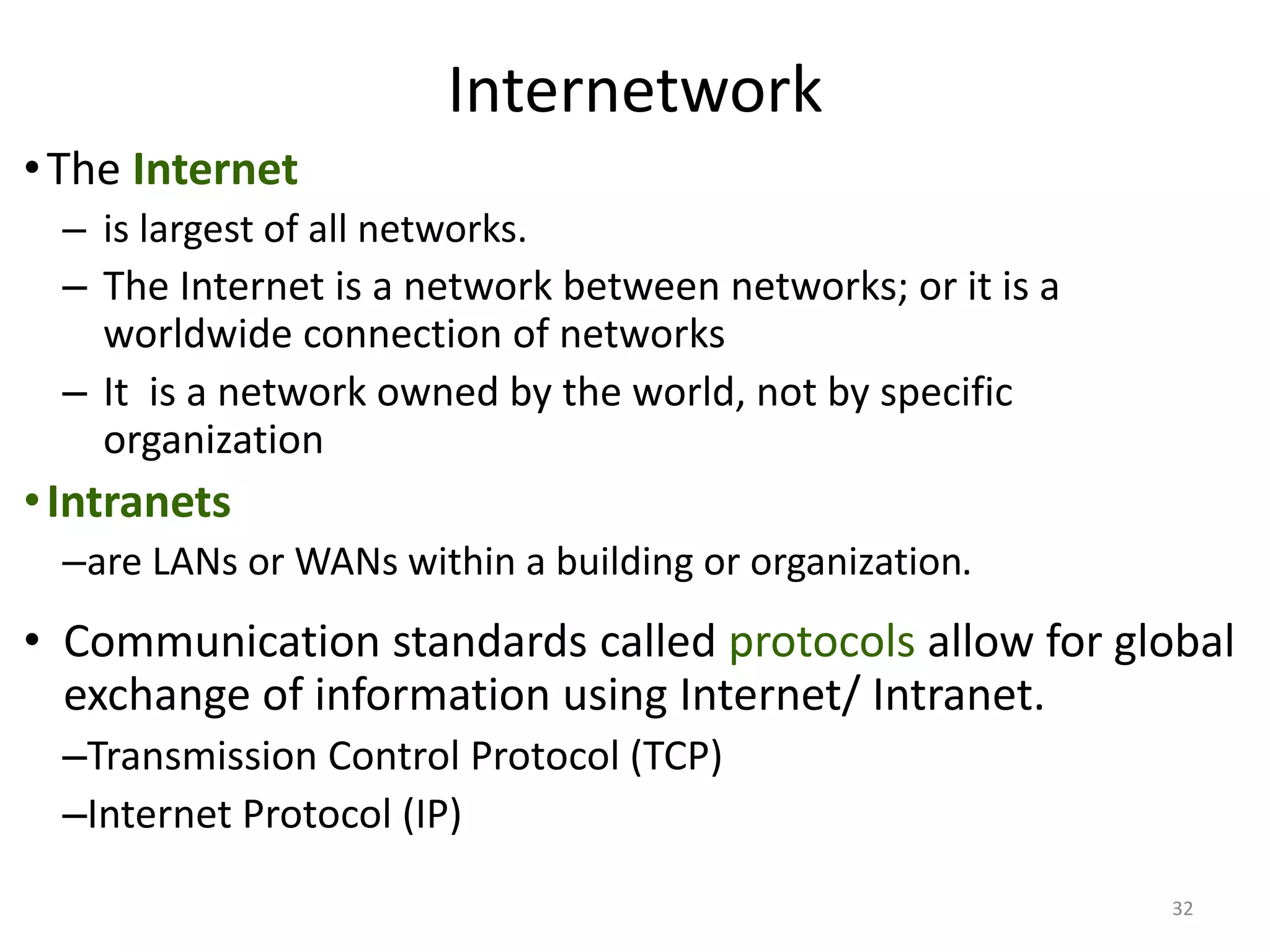 Internetwork

• The Internet
– is largest of all networks.
– The Internet is a network between networks; or it is a worldwide connection of networks
– It is a network owned by the world, not by specific organization

• Intranets
–are LANs or WANs within a building or organization.

• Communication standards called protocols allow for global exchange of information using Internet/ Intranet.
–Transmission Control Protocol (TCP)
–Internet Protocol (IP)

32